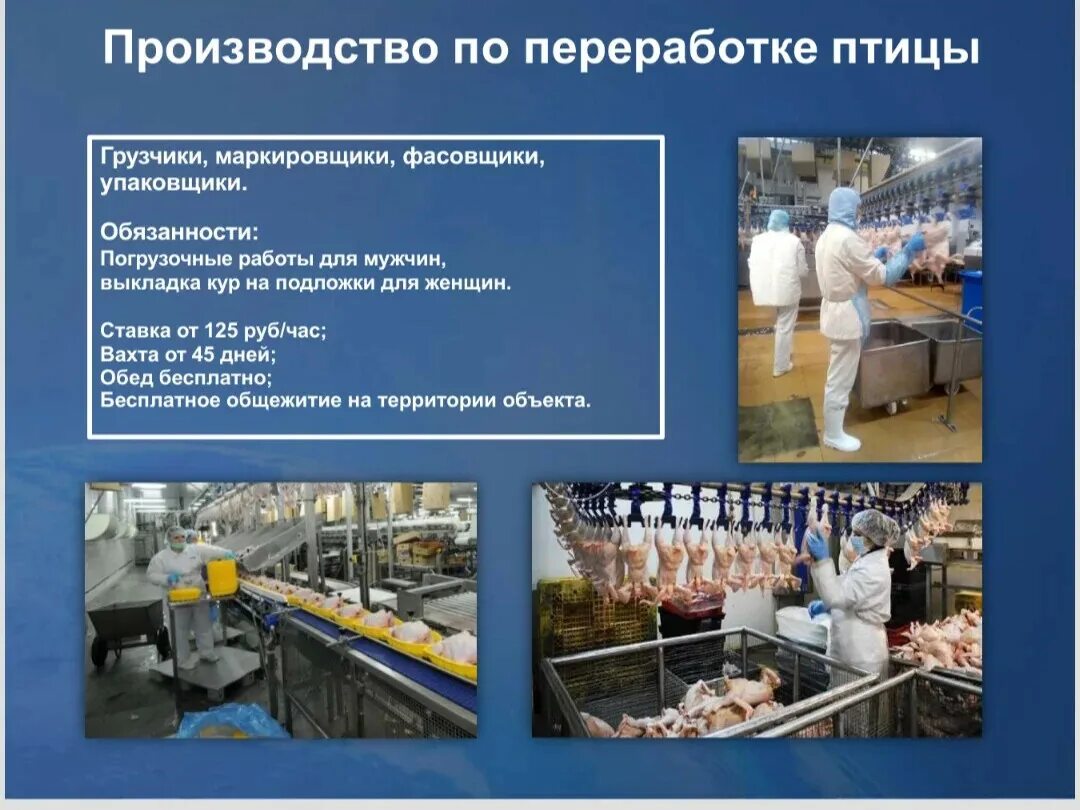 Производство по переработке птицы

Грузчики, маркировщики, фасовщики, упаковщики.

Обязанности:
Погрузочные работы для мужчин, выкладка кур на подложки для женщин.

Ставка от 125 руб/час;
Вахта от 45 дней;
Обед бесплатно;
Бесплатное общежитие на территории объекта.